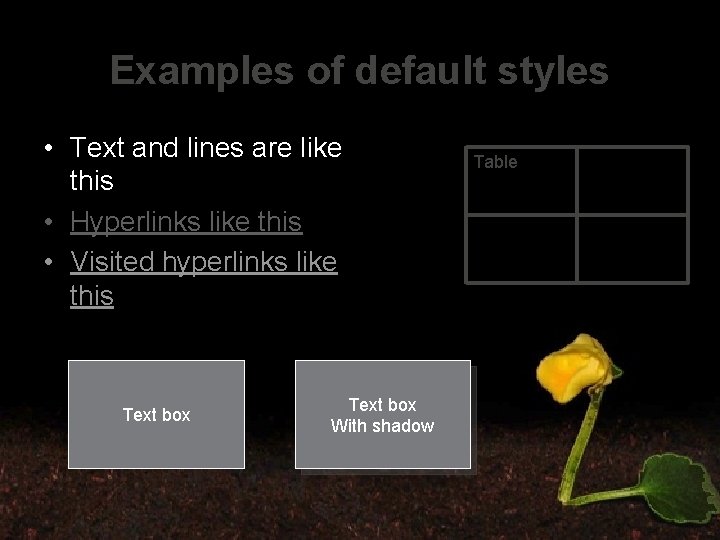 Examples of default styles

• Text and lines are like this
• Hyperlinks like this
• Visited hyperlinks like this

| Table | |
|---|---|
| | |

Text box

Text box
With shadow